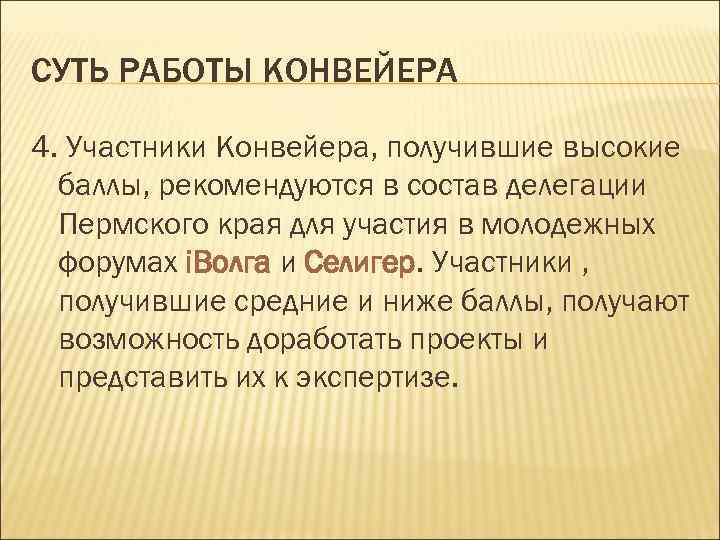 СУТЬ РАБОТЫ КОНВЕЙЕРА

4. Участники Конвейера, получившие высокие баллы, рекомендуются в состав делегации Пермского края для участия в молодежных форумах iВолга и Селигер. Участники , получившие средние и ниже баллы, получают возможность доработать проекты и представить их к экспертизе.